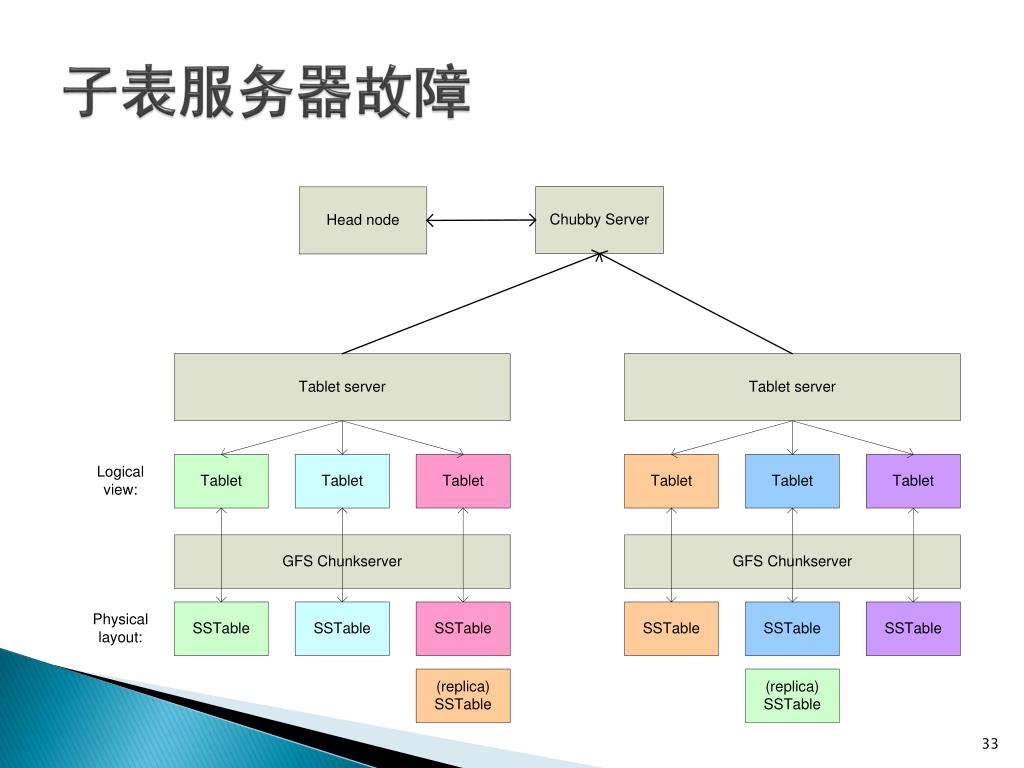 子表服务器故障

Head node

Chubby Server

Tablet server

Tablet server

Logical view:

Tablet

Tablet

Tablet

Tablet

Tablet

Tablet

GFS Chunkserver

GFS Chunkserver

Physical layout:

SSTable

SSTable

SSTable

SSTable

SSTable

SSTable

(replica) SSTable

(replica) SSTable

33